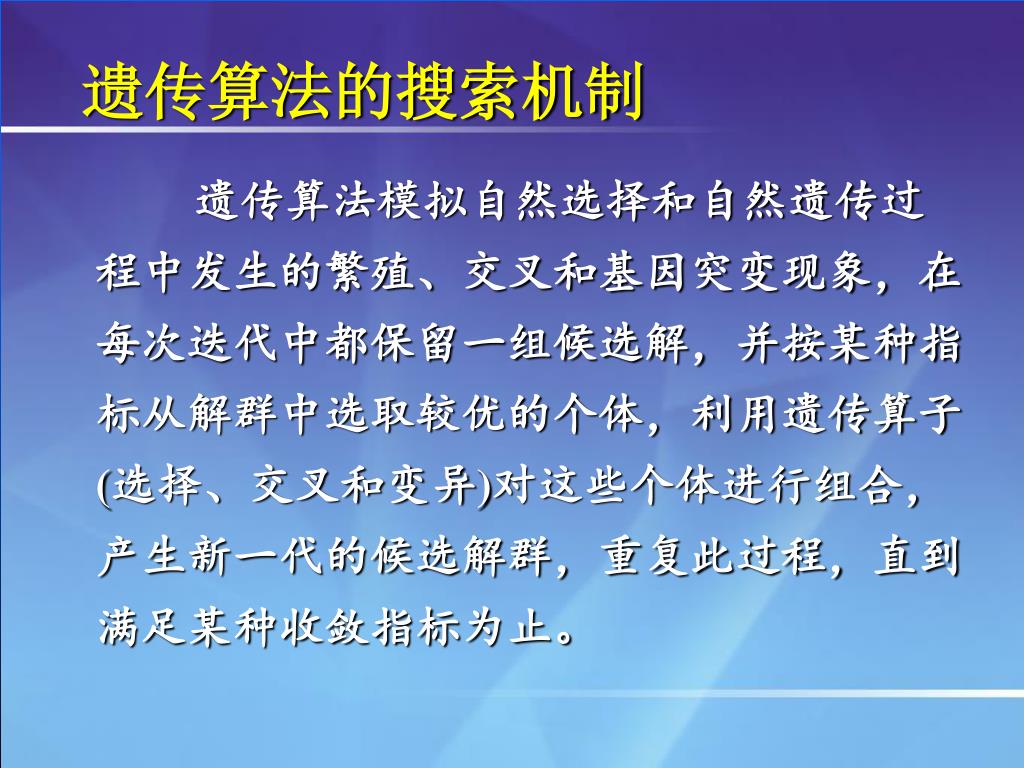 遗传算法的搜索机制

遗传算法模拟自然选择和自然遗传过程中发生的繁殖、交叉和基因突变现象，在每次迭代中都保留一组候选解，并按某种指标从解群中选取较优的个体，利用遗传算子(选择、交叉和变异)对这些个体进行组合，产生新一代的候选解群，重复此过程，直到满足某种收敛指标为止。